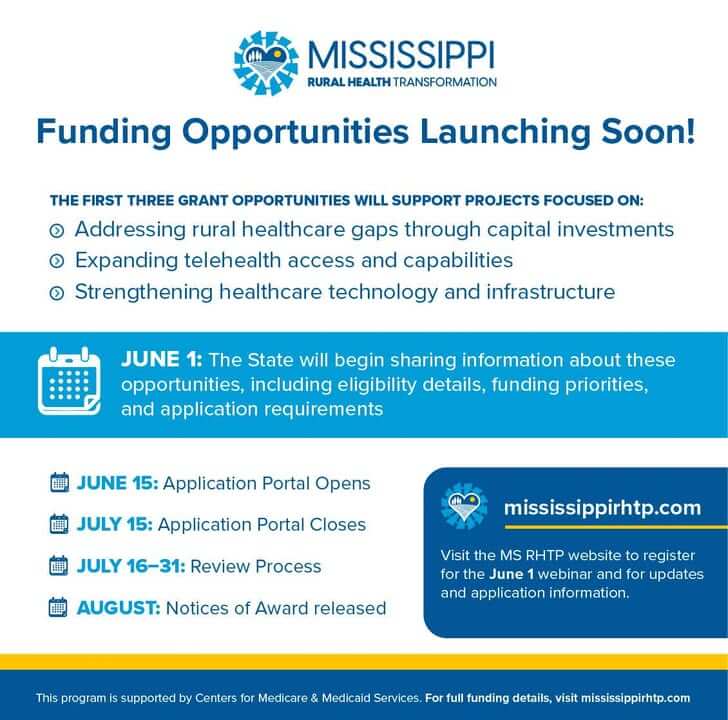 MISSISSIPPI
RURAL HEALTH TRANSFORMATION

Funding Opportunities Launching Soon!

THE FIRST THREE GRANT OPPORTUNITIES WILL SUPPORT PROJECTS FOCUSED ON:

Addressing rural healthcare gaps through capital investments

Expanding telehealth access and capabilities

Strengthening healthcare technology and infrastructure

JUNE 1: The State will begin sharing information about these opportunities, including eligibility details, funding priorities, and application requirements

JUNE 15: Application Portal Opens

JULY 15: Application Portal Closes

JULY 16–31: Review Process

AUGUST: Notices of Award released

mississippirhtp.com

Visit the MS RHTP website to register for the June 1 webinar and for updates and application information.

This program is supported by Centers for Medicare & Medicaid Services. For full funding details, visit mississippirhtp.com